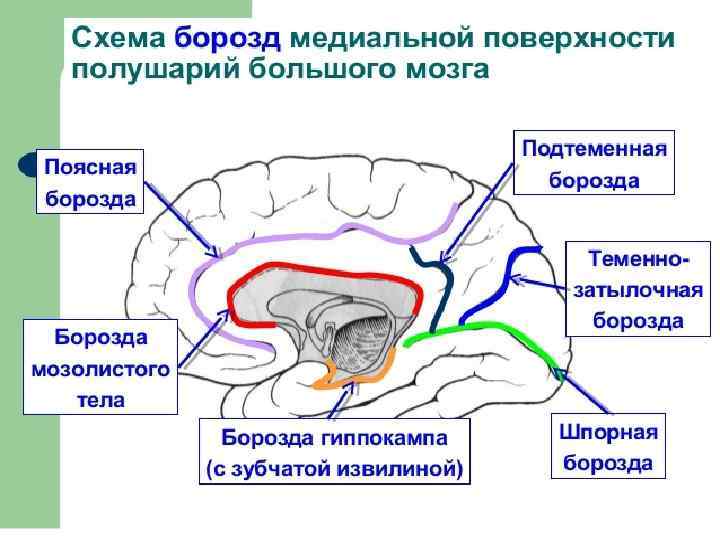 Схема борозд медиальной поверхности полушарий большого мозга

Поясная борозда

Подтеменная борозда

Теменно-затылочная борозда

Борозда мозолистого тела

Борозда гиппокампа (с зубчатой извилиной)

Шпорная борозда